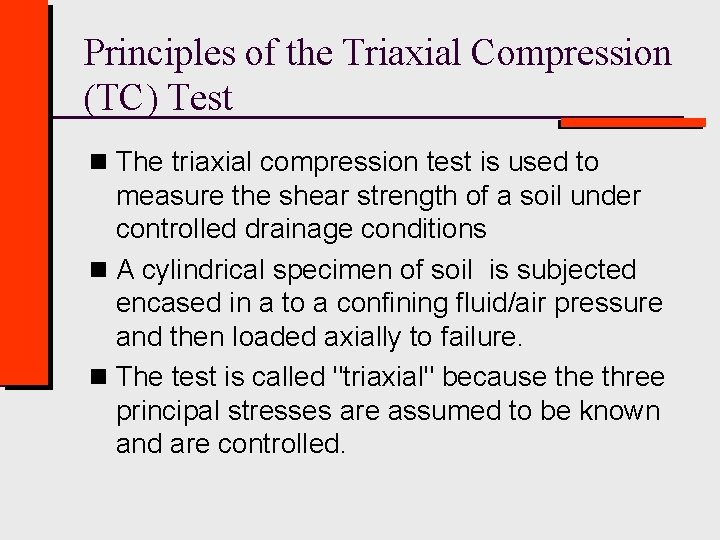 Principles of the Triaxial Compression (TC) Test

■ The triaxial compression test is used to measure the shear strength of a soil under controlled drainage conditions

■ A cylindrical specimen of soil is subjected encased in a to a confining fluid/air pressure and then loaded axially to failure.

■ The test is called "triaxial" because the three principal stresses are assumed to be known and are controlled.